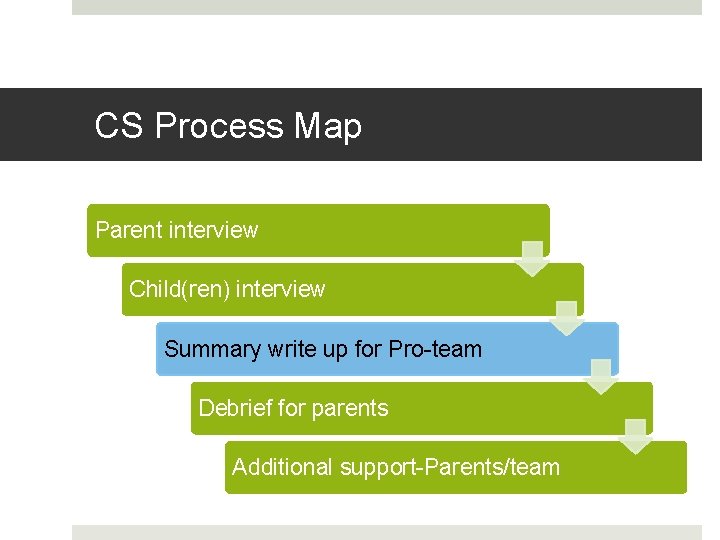 CS Process Map

Parent interview

Child(ren) interview

Summary write up for Pro-team

Debrief for parents

Additional support-Parents/team